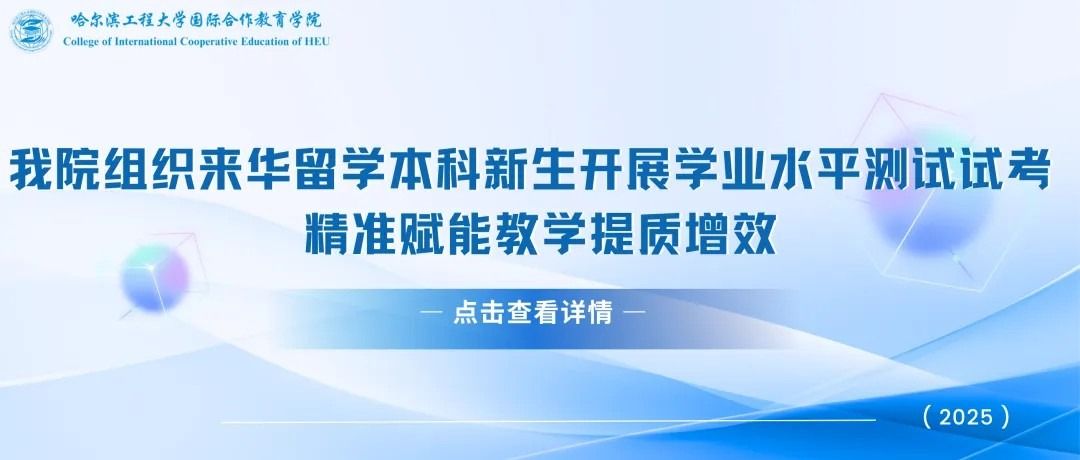 哈尔滨工程大学国际合作教育学院
College of International Cooperative Education of HEU

我院组织来华留学本科新生开展学业水平测试试考
精准赋能教学提质增效

— 点击查看详情 —

（2025）